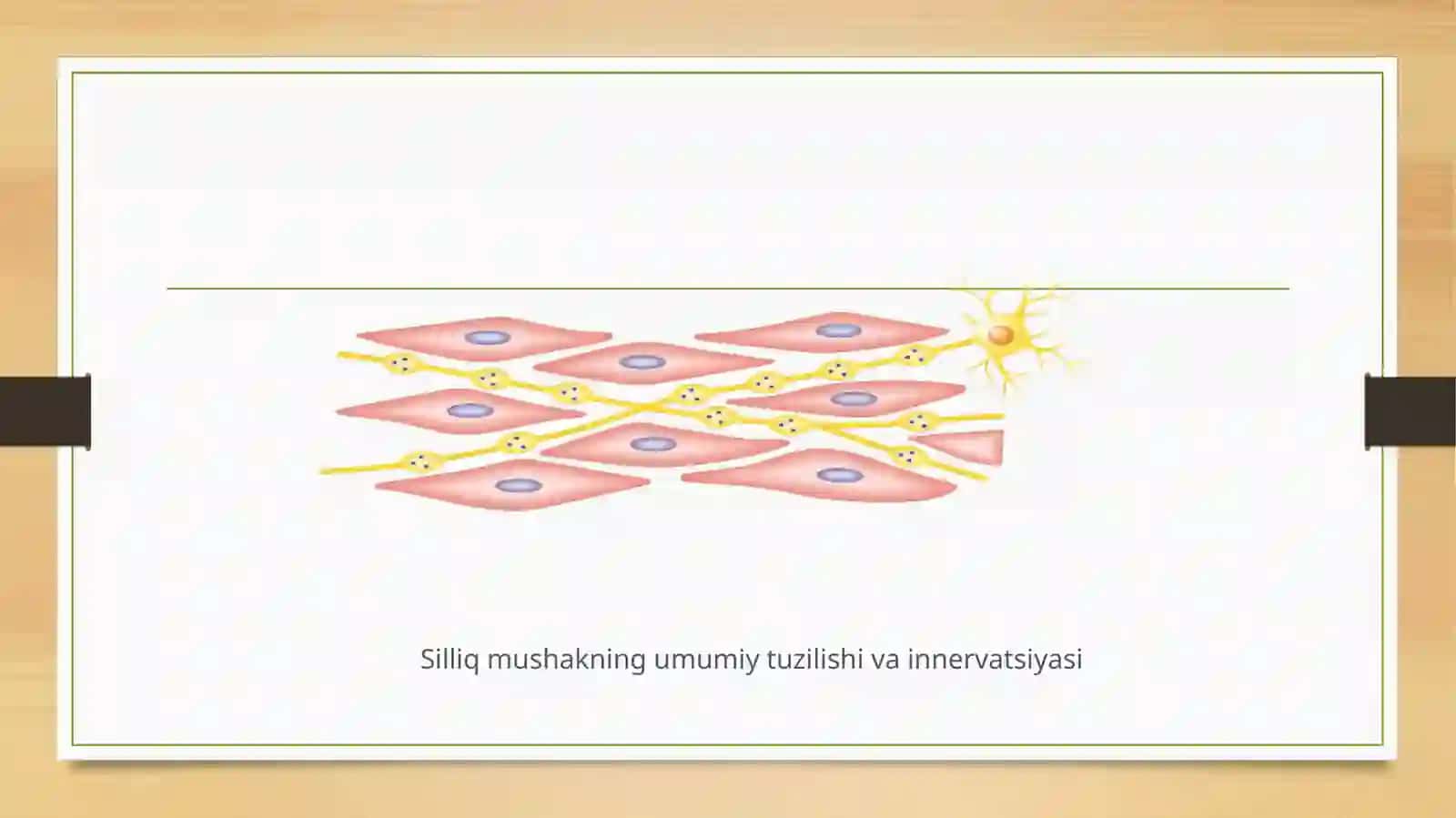 Silliq mushakning umumiy tuzilishi va innervatsiyasi